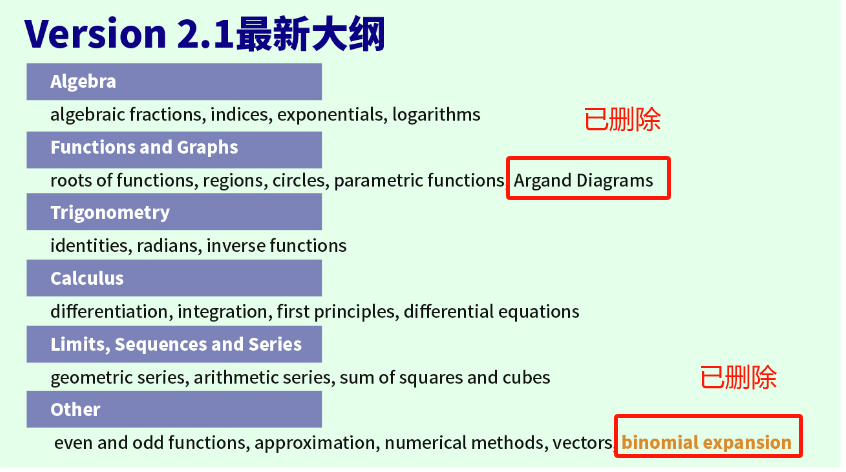 Version 2.1最新大纲

Algebra

algebraic fractions, indices, exponentials, logarithms

已删除

Functions and Graphs

roots of functions, regions, circles, parametric functions Argand Diagrams

Trigonometry

identities, radians, inverse functions

Calculus

differentiation, integration, first principles, differential equations

Limits, Sequences and Series

geometric series, arithmetic series, sum of squares and cubes

已删除

Other

even and odd functions, approximation, numerical methods, vectors binomial expansion